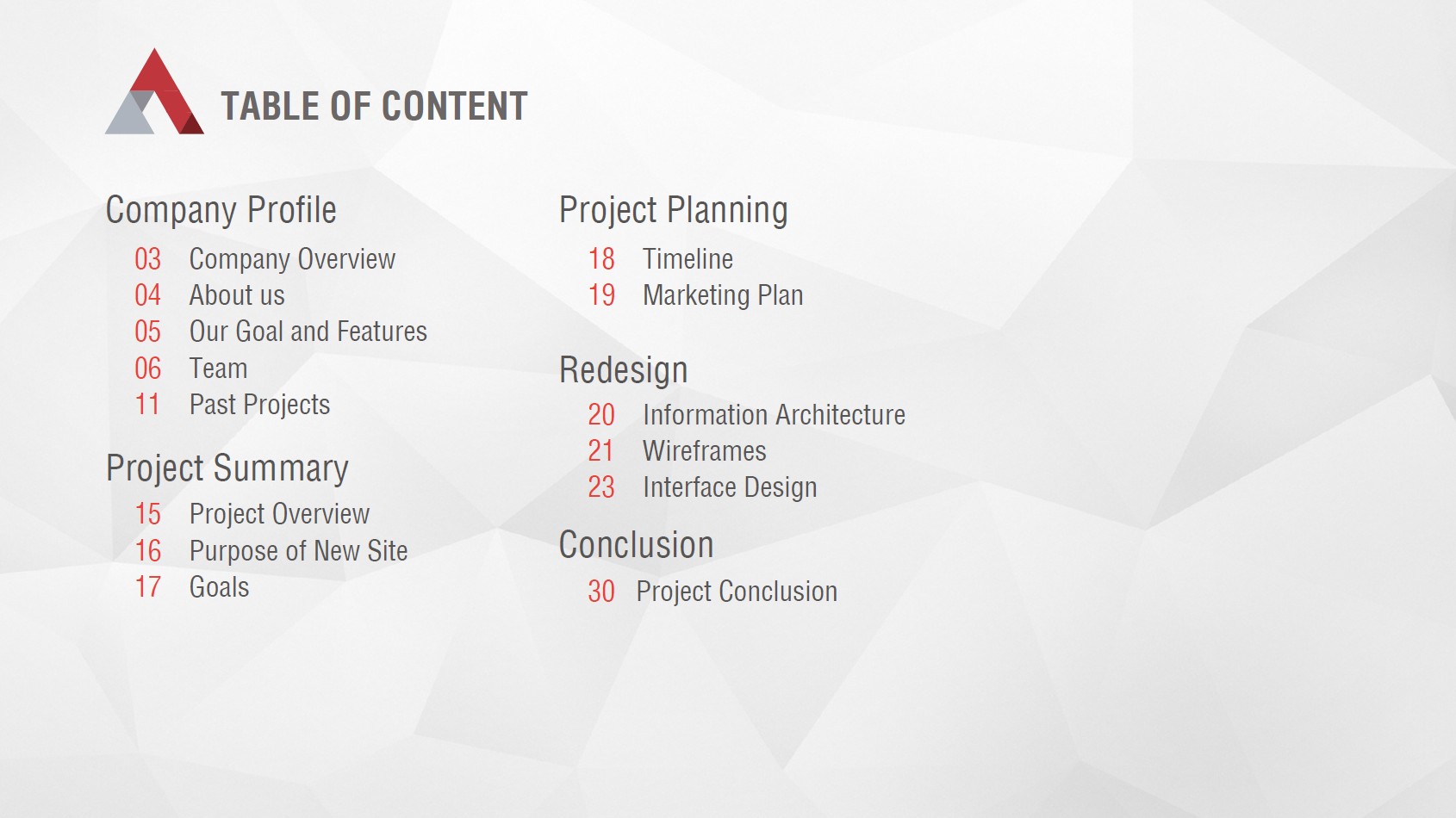 TABLE OF CONTENT

Company Profile
03 Company Overview
04 About us
05 Our Goal and Features
06 Team
11 Past Projects

Project Summary
15 Project Overview
16 Purpose of New Site
17 Goals

Project Planning
18 Timeline
19 Marketing Plan

Redesign
20 Information Architecture
21 Wireframes
23 Interface Design

Conclusion
30 Project Conclusion